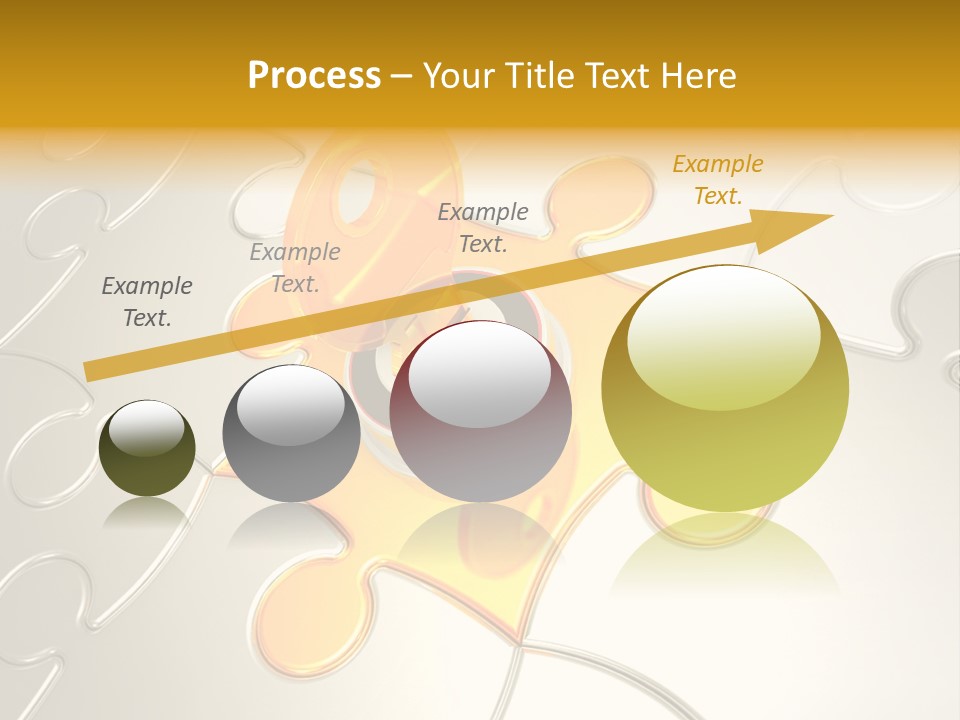 Process – Your Title Text Here

Example Text.

Example Text.

Example Text.

Example Text.